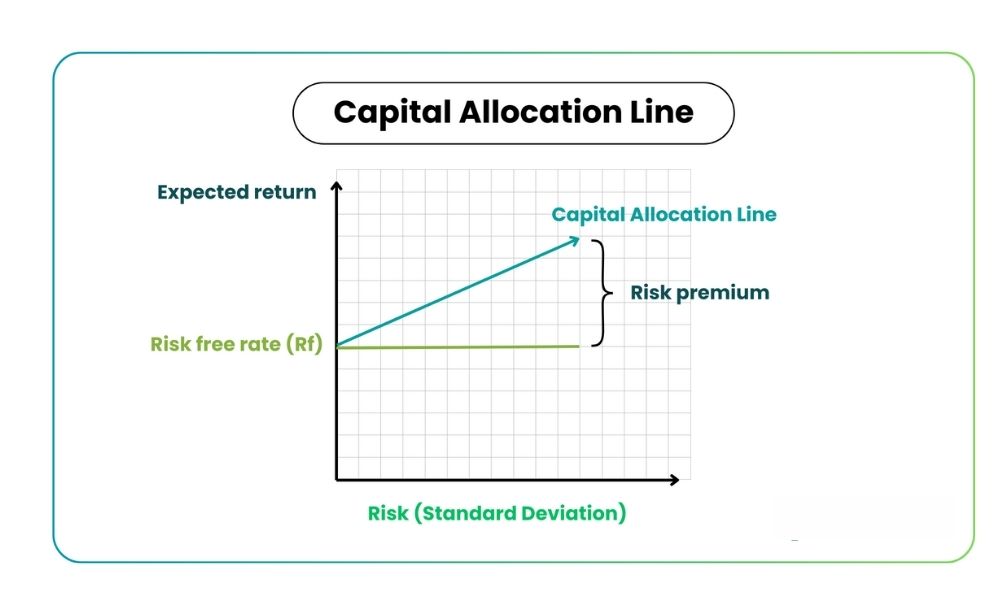 Capital Allocation Line

Expected return

Capital Allocation Line

Risk premium

Risk free rate (Rf)

Risk (Standard Deviation)